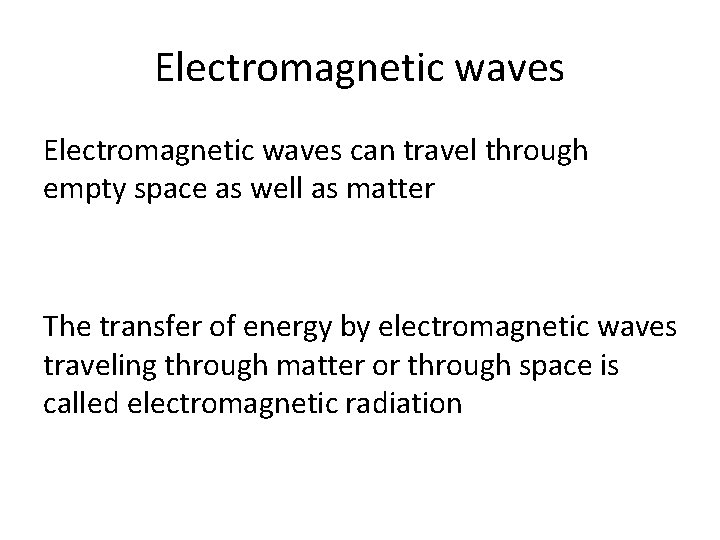 Electromagnetic waves

Electromagnetic waves can travel through empty space as well as matter

The transfer of energy by electromagnetic waves traveling through matter or through space is called electromagnetic radiation